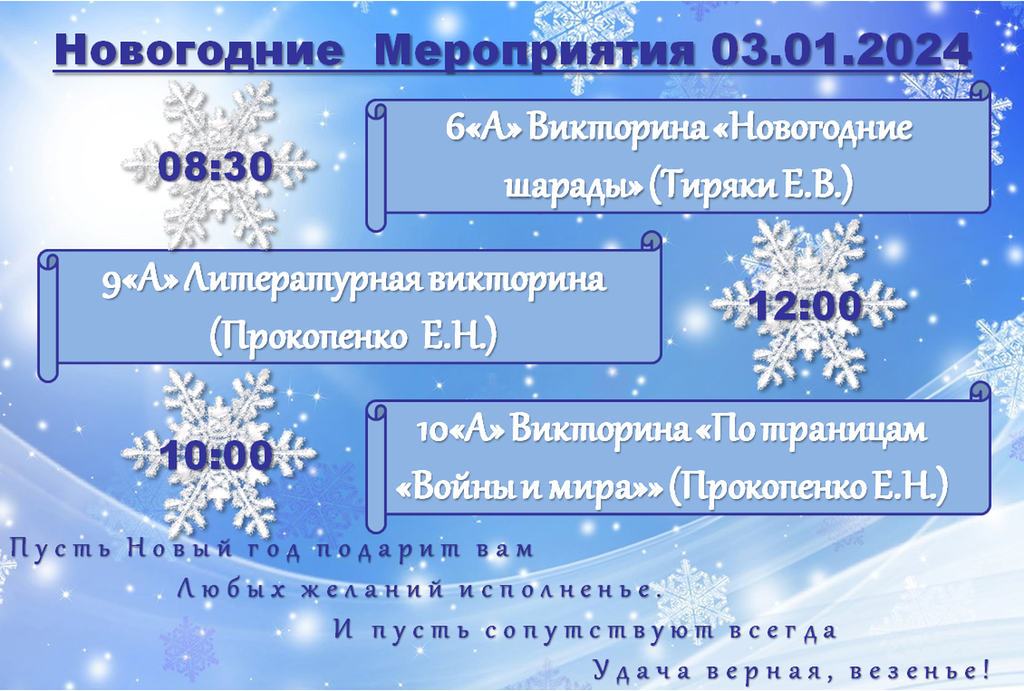 Новогодние Мероприятия 03.01.2024

08:30

6«А» Викторина «Новогодние шарады» (Тиряки Е.В.)

9«А» Литературная викторина (Прокопенко Е.Н.)

12:00

10:00

10«А» Викторина «По траницам «Войны и мира»» (Прокопенко Е.Н.)

Пусть Новый год подарит вам
Любых желаний исполненье.
И пусть сопутствуют всегда
Удача верная, везенье!